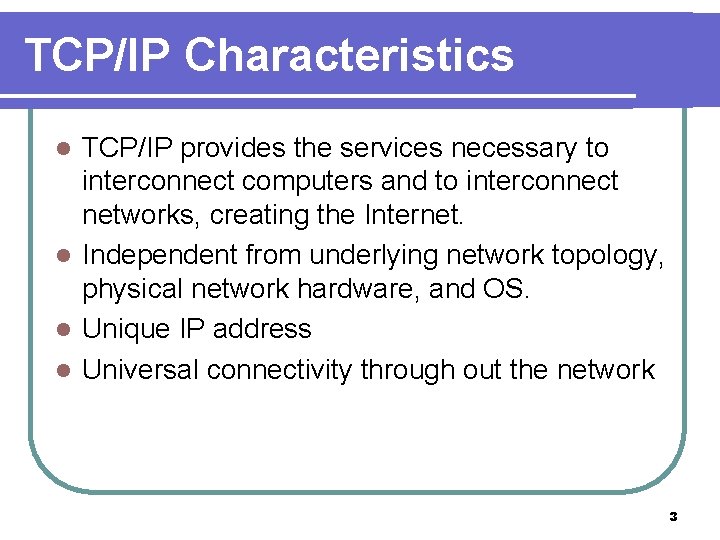 TCP/IP Characteristics

- TCP/IP provides the services necessary to interconnect computers and to interconnect networks, creating the Internet.
- Independent from underlying network topology, physical network hardware, and OS.
- Unique IP address
- Universal connectivity through out the network

3